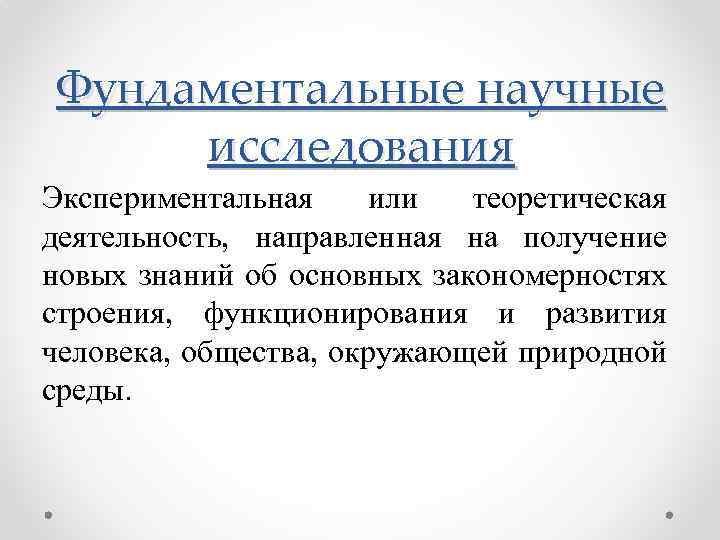 Фундаментальные научные исследования

Экспериментальная или теоретическая деятельность, направленная на получение новых знаний об основных закономерностях строения, функционирования и развития человека, общества, окружающей природной среды.